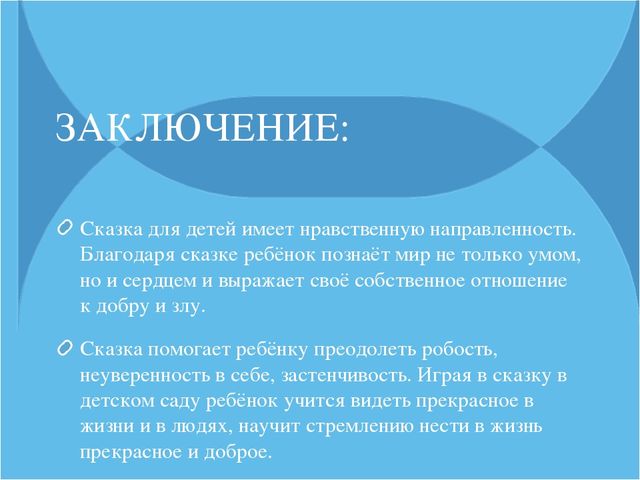 ЗАКЛЮЧЕНИЕ:

Сказка для детей имеет нравственную направленность. Благодаря сказке ребёнок познаёт мир не только умом, но и сердцем и выражает своё собственное отношение к добру и злу.

Сказка помогает ребёнку преодолеть робость, неуверенность в себе, застенчивость. Играя в сказку в детском саду ребёнок учится видеть прекрасное в жизни и в людях, научит стремлению нести в жизнь прекрасное и доброе.